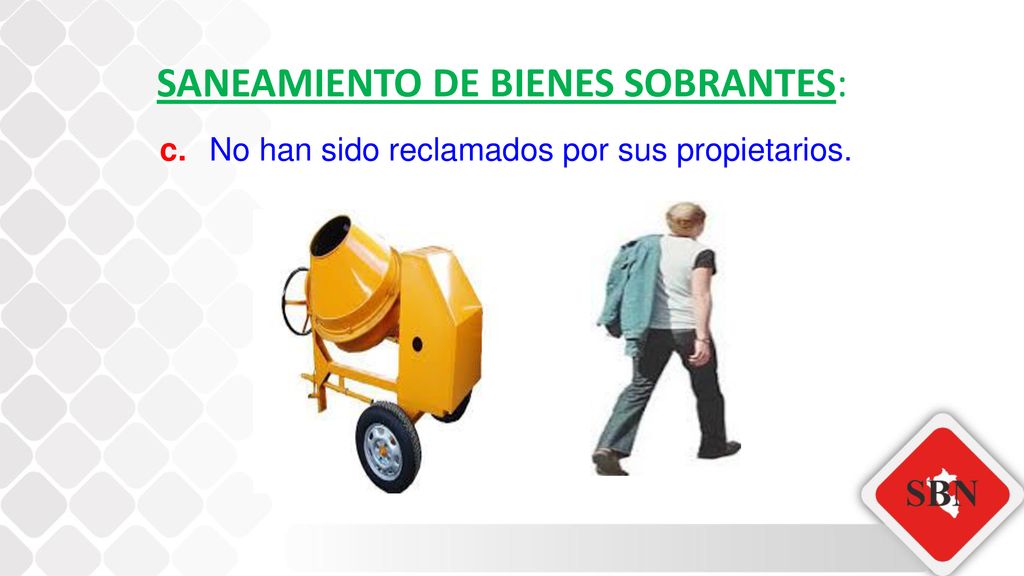 SANEAMIENTO DE BIENES SOBRANTES:

c. No han sido reclamados por sus propietarios.

SBN